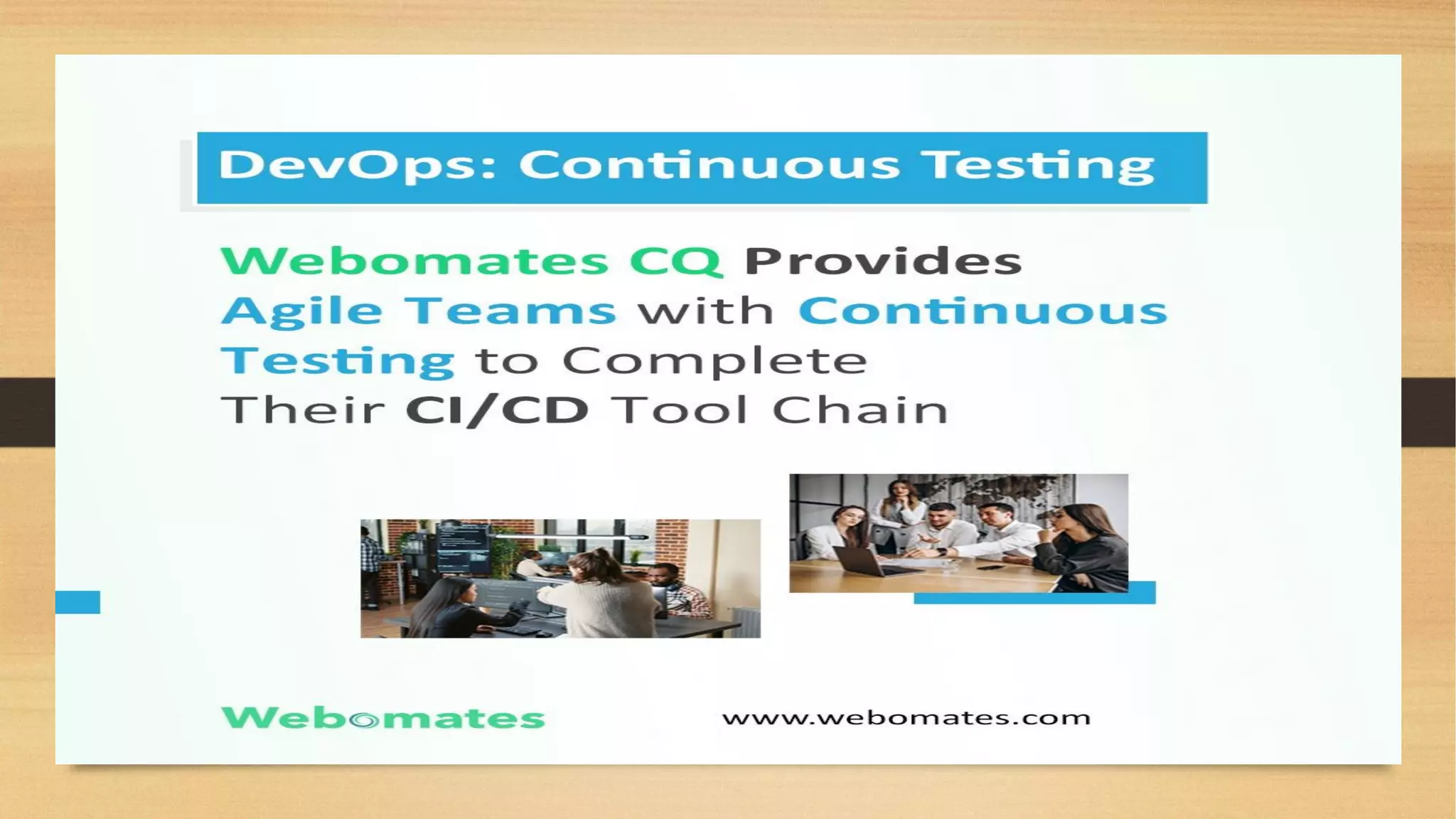 DevOps: Continuous Testing

Webomates CQ Provides Agile Teams with Continuous Testing to Complete Their CI/CD Tool Chain

Webomates

www.webomates.com